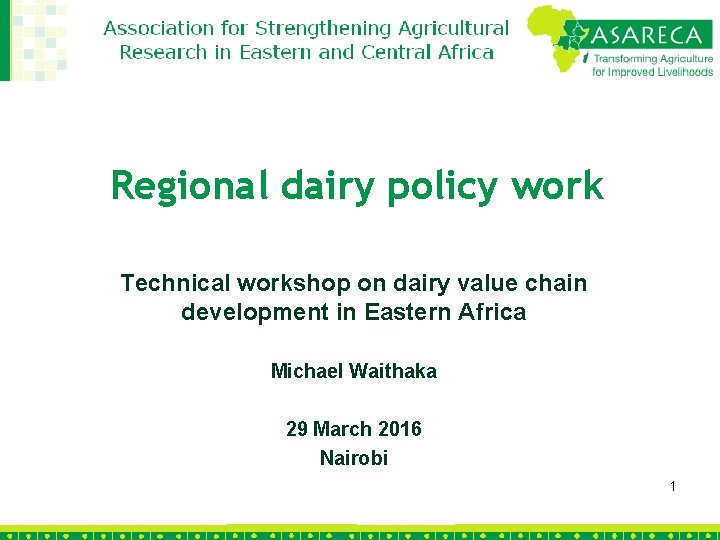 Association for Strengthening Agricultural Research in Eastern and Central Africa

ASARECA
Transforming Agriculture for Improved Livelihoods

Regional dairy policy work

Technical workshop on dairy value chain development in Eastern Africa

Michael Waithaka

29 March 2016
Nairobi

1